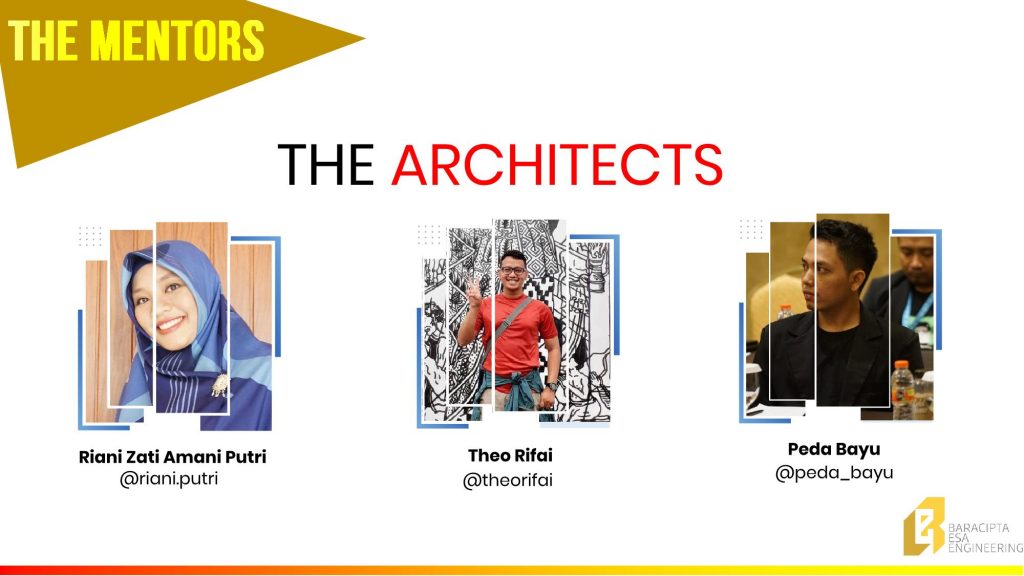 THE MENTORS

THE ARCHITECTS

Riani Zati Amani Putri
@riani.putri

Theo Rifai
@theorifai

Peda Bayu
@peda_bayu

BARACIPTA
ESA
ENGINEERING